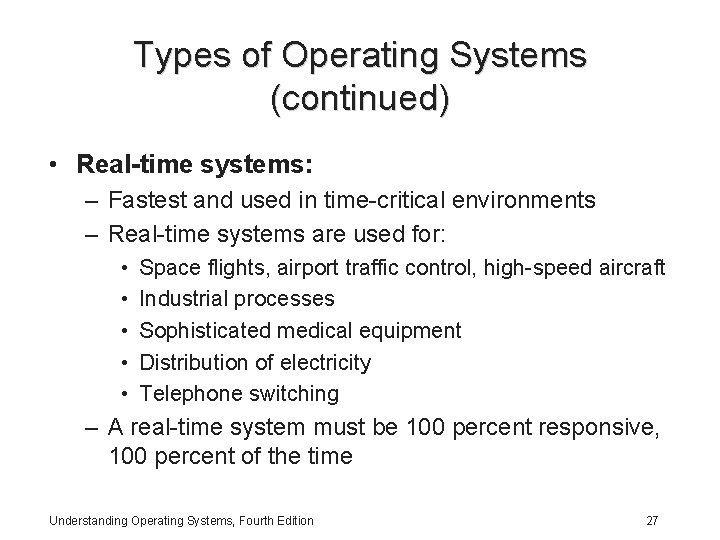 Types of Operating Systems (continued)

• Real-time systems:
– Fastest and used in time-critical environments
– Real-time systems are used for:
• Space flights, airport traffic control, high-speed aircraft
• Industrial processes
• Sophisticated medical equipment
• Distribution of electricity
• Telephone switching
– A real-time system must be 100 percent responsive, 100 percent of the time

Understanding Operating Systems, Fourth Edition

27